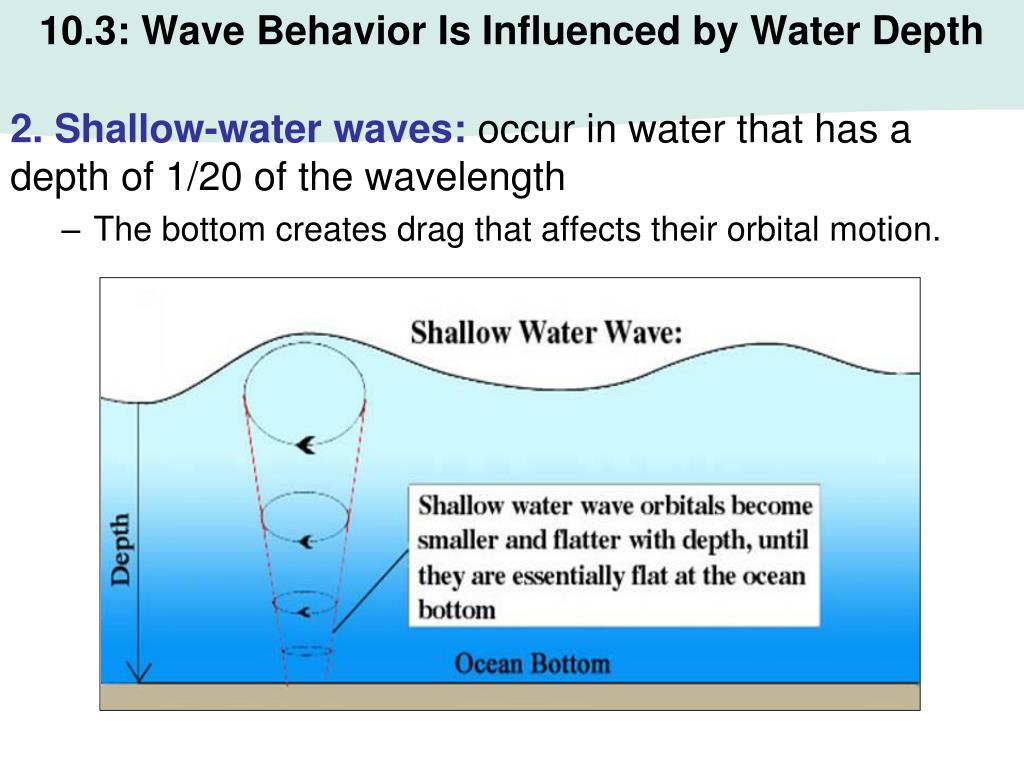 10.3: Wave Behavior Is Influenced by Water Depth

2. Shallow-water waves: occur in water that has a depth of 1/20 of the wavelength

– The bottom creates drag that affects their orbital motion.

Shallow Water Wave:

Depth

Shallow water wave orbitals become smaller and flatter with depth, until they are essentially flat at the ocean bottom

Ocean Bottom